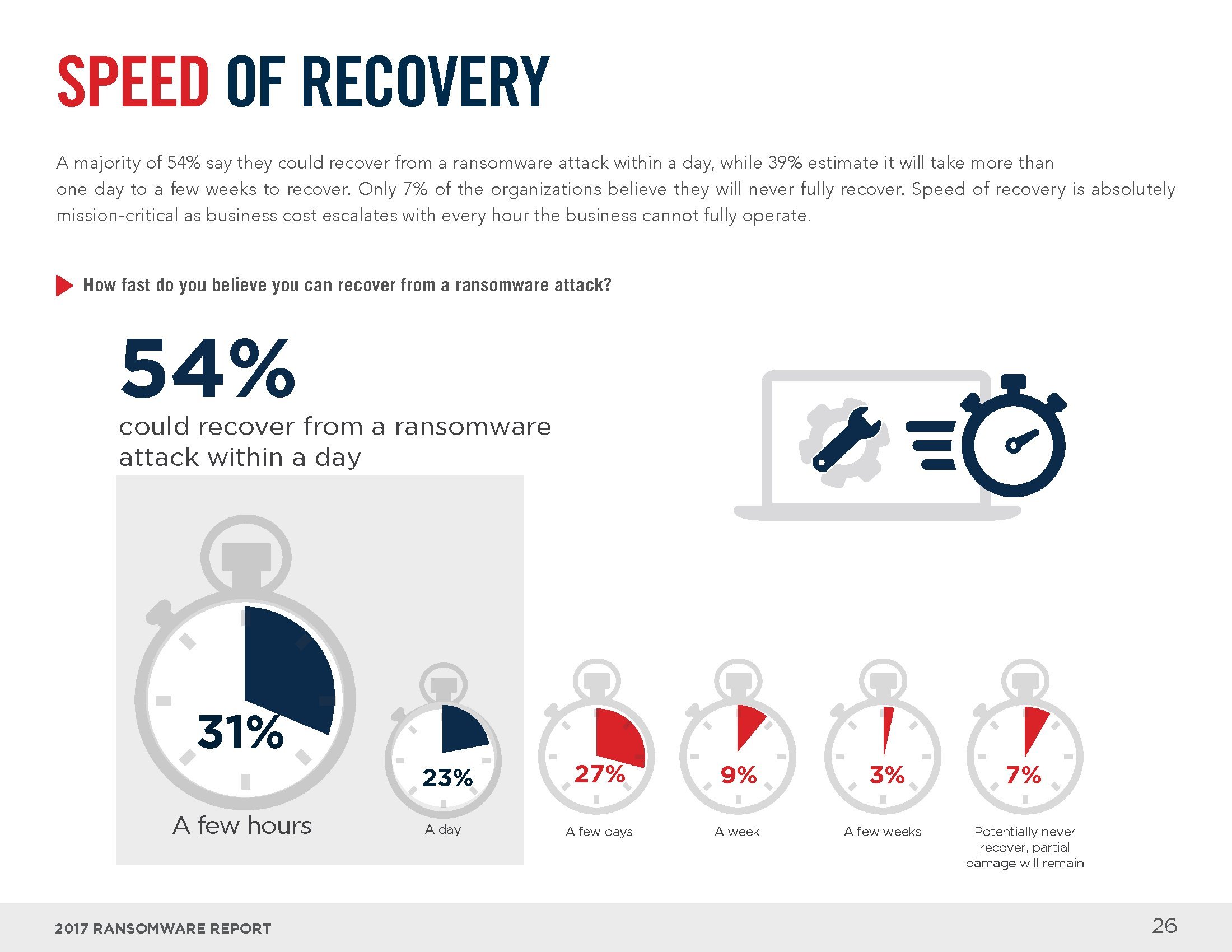 SPEED OF RECOVERY

A majority of 54% say they could recover from a ransomware attack within a day, while 39% estimate it will take more than one day to a few weeks to recover. Only 7% of the organizations believe they will never fully recover. Speed of recovery is absolutely mission-critical as business cost escalates with every hour the business cannot fully operate.

How fast do you believe you can recover from a ransomware attack?

54%
could recover from a ransomware attack within a day

31%
A few hours

23%
A day

27%
A few days

9%
A week

3%
A few weeks

7%
Potentially never recover, partial damage will remain

2017 RANSOMWARE REPORT

26